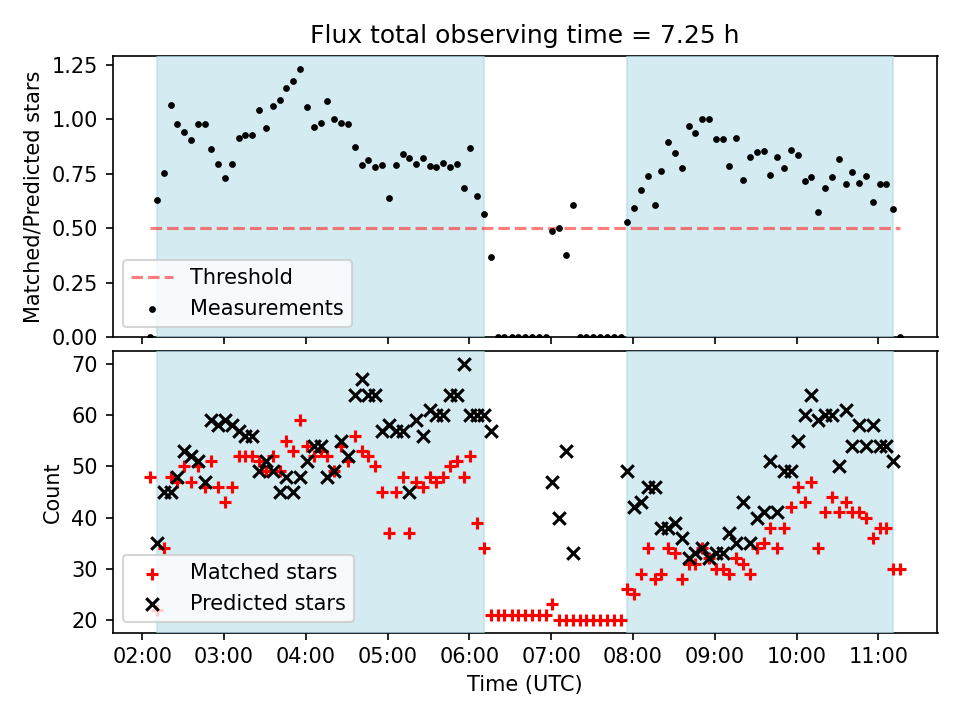 Flux total observing time = 7.25 h

Matched/Predicted stars

1.25
1.00
0.75
0.50
0.25
0.00

Threshold
Measurements

Count

70
60
50
40
30
20

Matched stars
Predicted stars

02:00 03:00 04:00 05:00 06:00 07:00 08:00 09:00 10:00 11:00

Time (UTC)